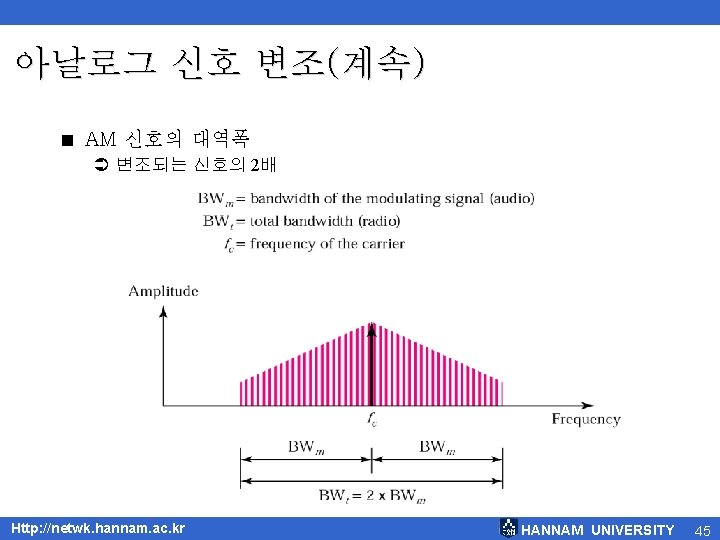 아날로그 신호 변조(계속)

■ AM 신호의 대역폭

➲ 변조되는 신호의 2배

$BW_m$ = bandwidth of the modulating signal (audio)
$BW_t$ = total bandwidth (radio)
$f_c$ = frequency of the carrier

Amplitude

$f_c$

Frequency

$BW_m$

$BW_m$

$BW_t = 2 \times BW_m$

Http://netwk.hannam.ac.kr

HANNAM UNIVERSITY

45